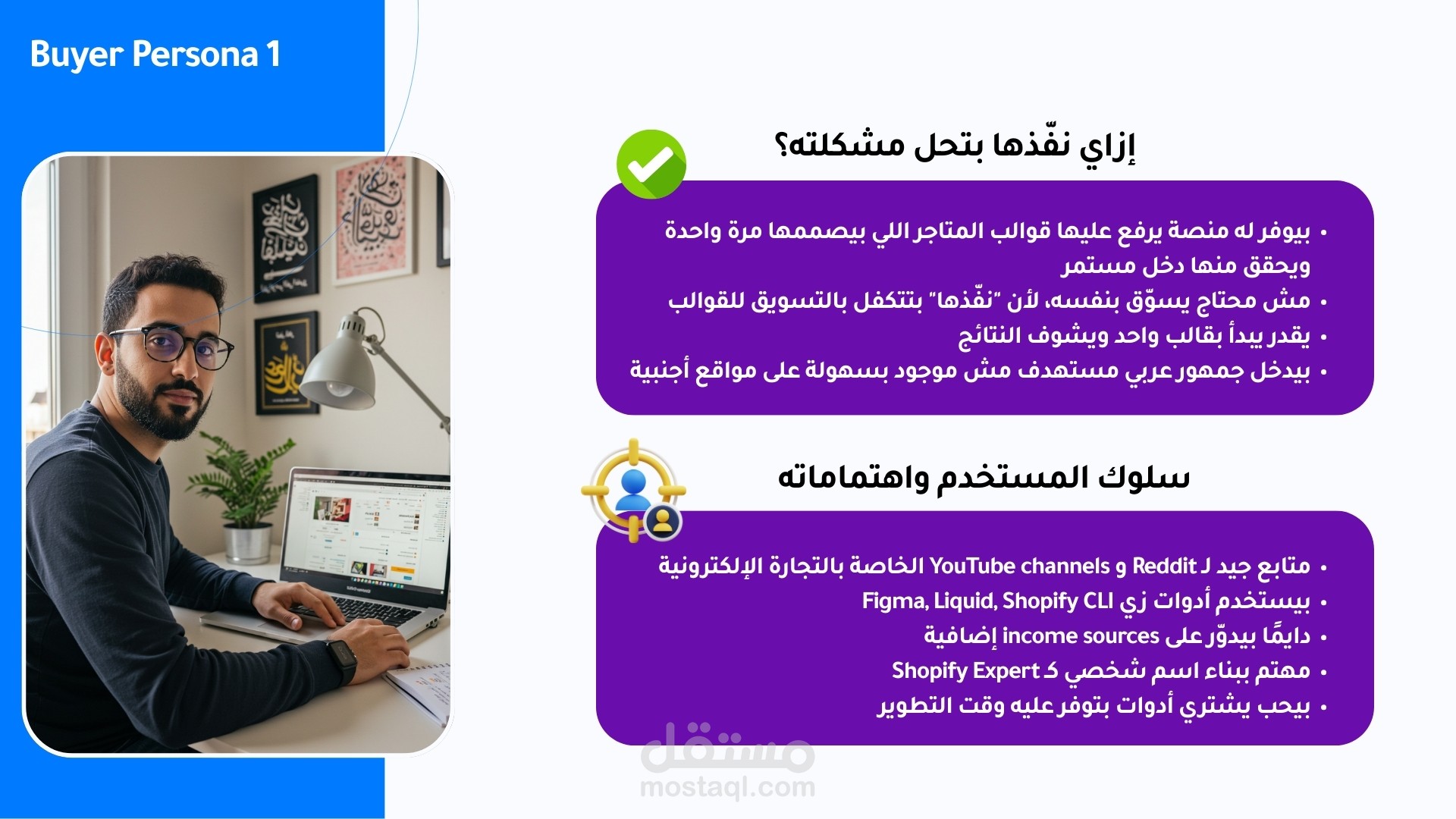 Buyer Persona 1

إزاي نفّذها بتحل مشكلته؟

• بيوفر له منصة يرفع عليها قوالب المتاجر اللي بيصممها مرة واحدة ويحقق منها دخل مستمر
• مش محتاج يسوّق بنفسه، لأن "نفّذها" بتتكفل بالتسويق للقوالب
• يقدر يبدأ بقالب واحد ويشوف النتائج
• بيدخل جمهور عربي مستهدف مش موجود بسهولة على مواقع أجنبية

سلوك المستخدم واهتماماته

• متابع جيد لـ Reddit و YouTube channels الخاصة بالتجارة الإلكترونية
• بيستخدم أدوات زي Figma, Liquid, Shopify CLI
• دايمًا بيدوّر على income sources إضافية
• مهتم ببناء اسم شخصي كـ Shopify Expert
• بيحب يشتري أدوات بتوفر عليه وقت التطوير

مستقل
mostaql.com